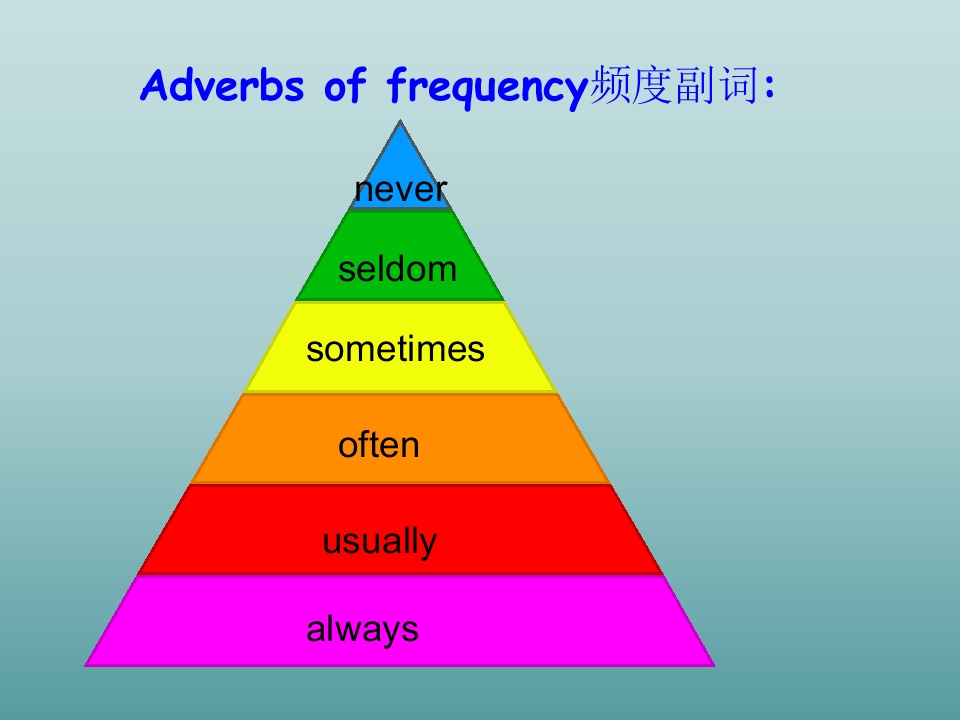 Adverbs of frequency频度副词:

never

seldom

sometimes

often

usually

always